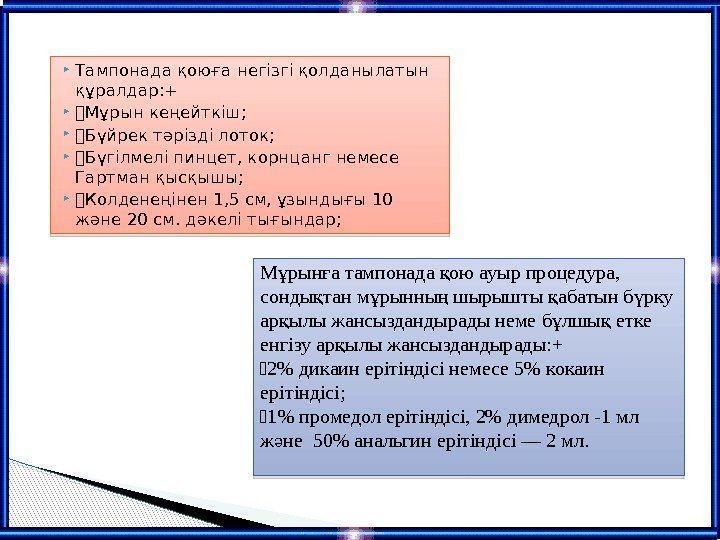 Тампонада қоюға негізгі қолданылатын құралдар:+

Мұрын кеңейткіш;

Бүйрек тәрізді лоток;

Бүгілмелі пинцет, корнцанг немесе Гартман қысқышы;

Колденеңінен 1,5 см, ұзындығы 10 және 20 см. дәкелі тығындар;

Мұрынға тампонада қою ауыр процедура, сондықтан мұрынның шырышты қабатын бүрку арқылы жансыздандырады неме бұлшық етке енгізу арқылы жансыздандырады:+
2% дикаин ерітіндісі немесе 5% кокаин ерітіндісі;
1% промедол ерітіндісі, 2% димедрол -1 мл және 50% анальгин ерітіндісі — 2 мл.